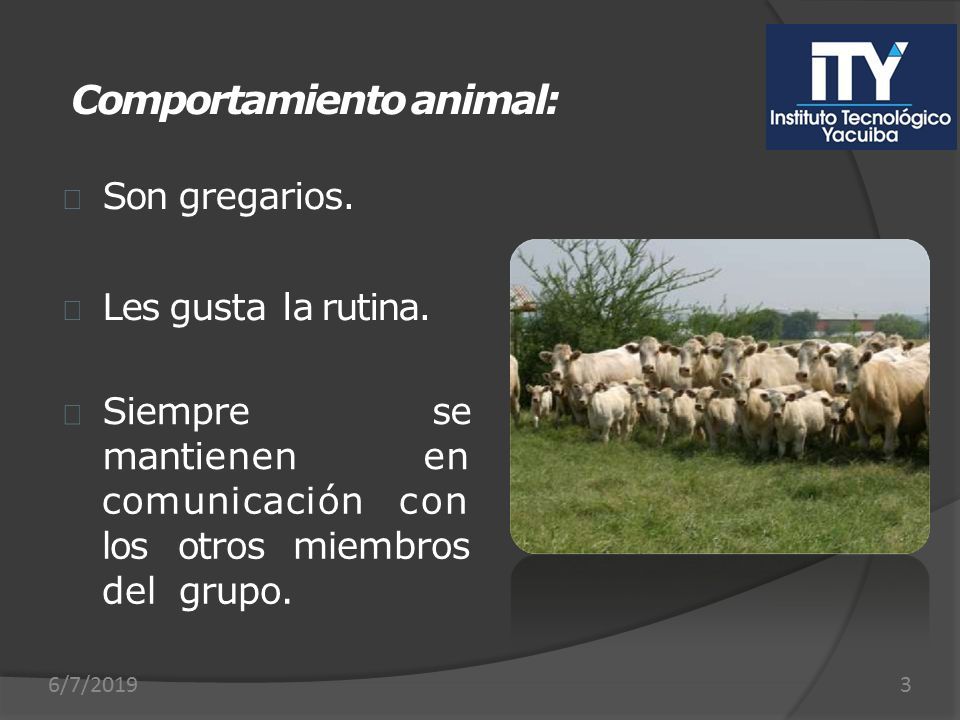 Comportamiento animal:

ITY
Instituto Tecnológico Yacuiba

Son gregarios.

Les gusta la rutina.

Siempre se mantienen en comunicación con los otros miembros del grupo.

6/7/2019

3